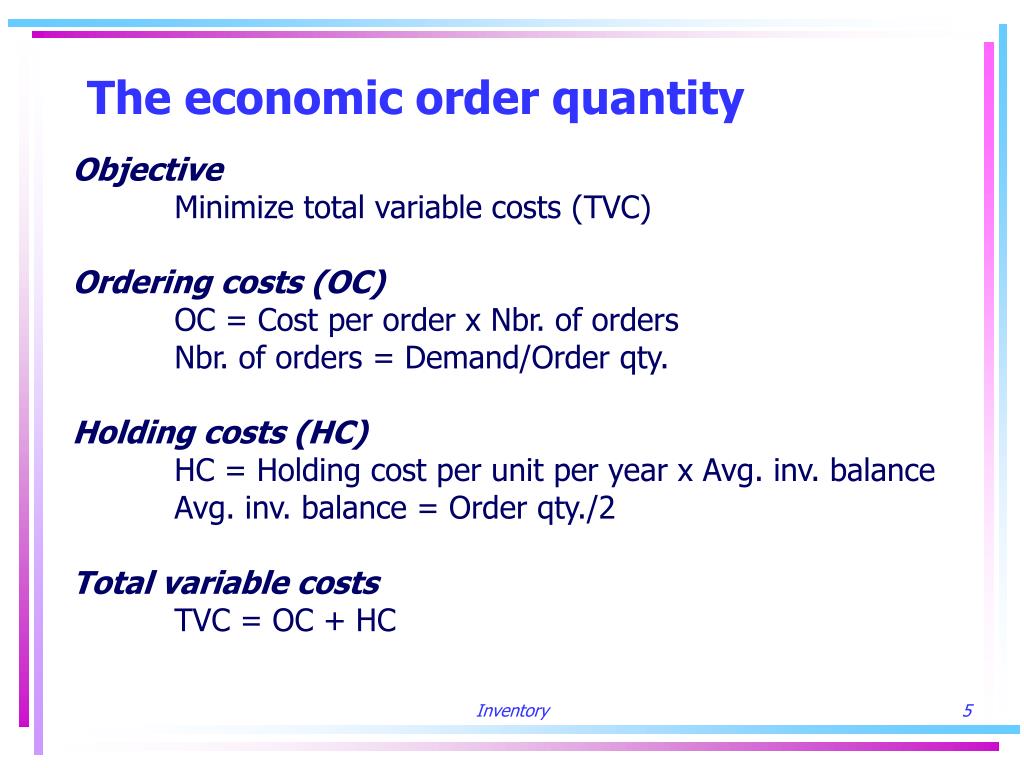 The economic order quantity

Objective
Minimize total variable costs (TVC)

Ordering costs (OC)
OC = Cost per order x Nbr. of orders
Nbr. of orders = Demand/Order qty.

Holding costs (HC)
HC = Holding cost per unit per year x Avg. inv. balance
Avg. inv. balance = Order qty./2

Total variable costs
TVC = OC + HC

Inventory

5